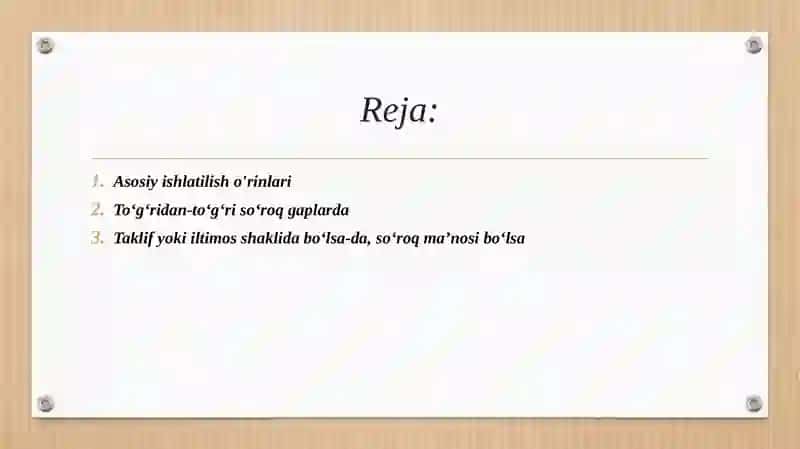 Reja:

1. Asosiy ishlatilish o'rinlari
2. To‘g‘ridan-to‘g‘ri so‘roq gaplarda
3. Taklif yoki iltimos shaklida bo‘lsa-da, so‘roq ma’nosi bo‘lsa